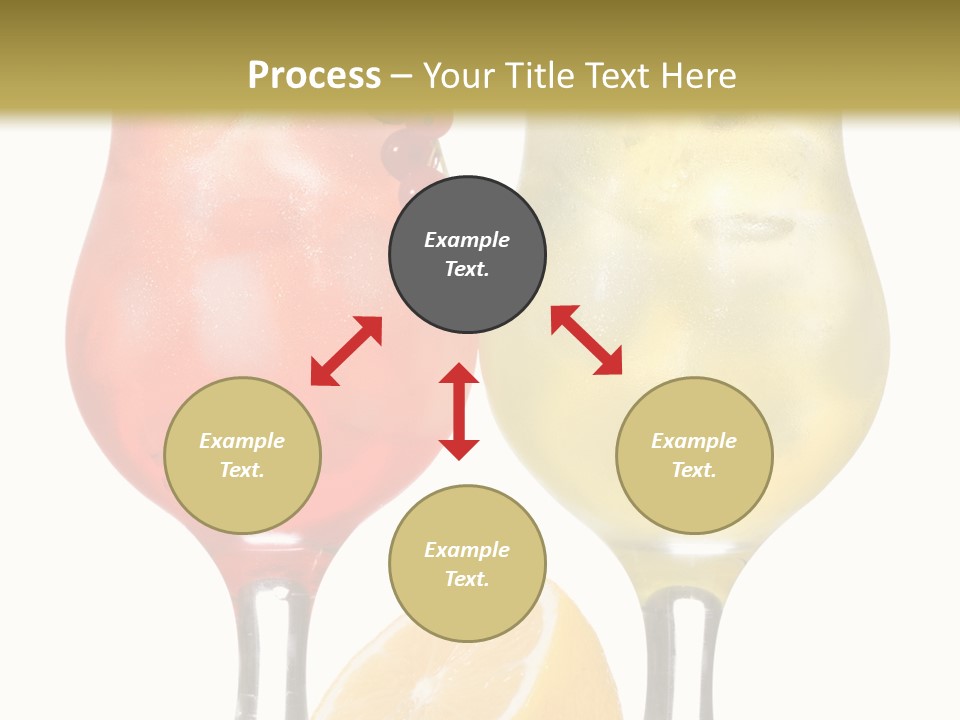 Process – Your Title Text Here

Example Text.

Example Text.

Example Text.

Example Text.